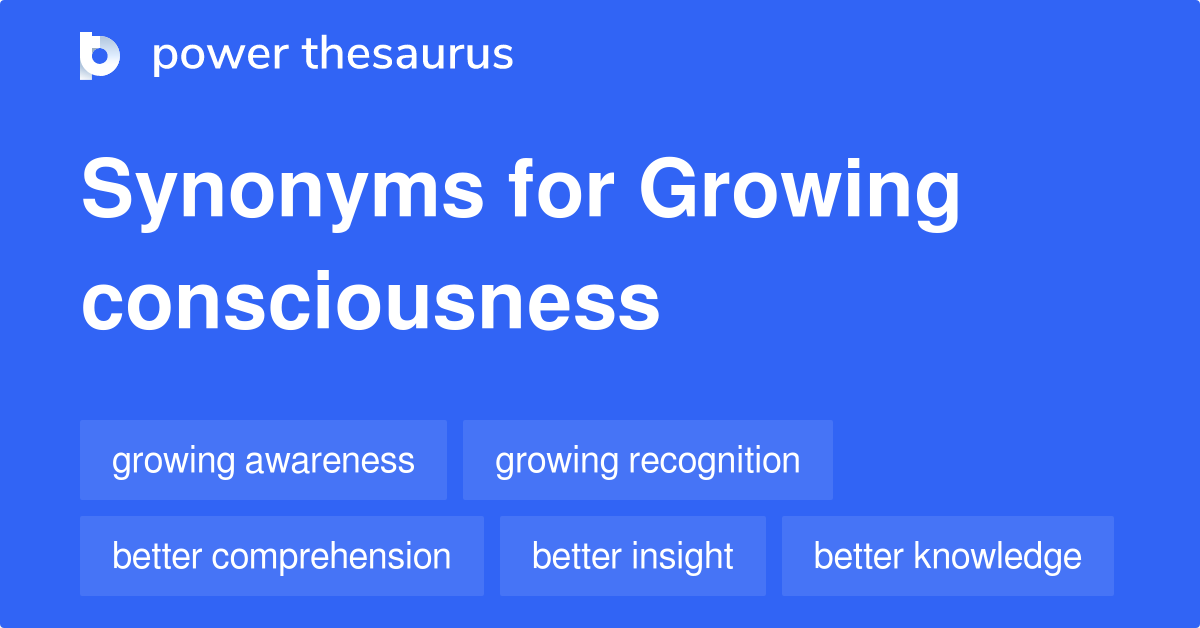 power thesaurus

Synonyms for Growing consciousness

growing awareness
growing recognition
better comprehension
better insight
better knowledge